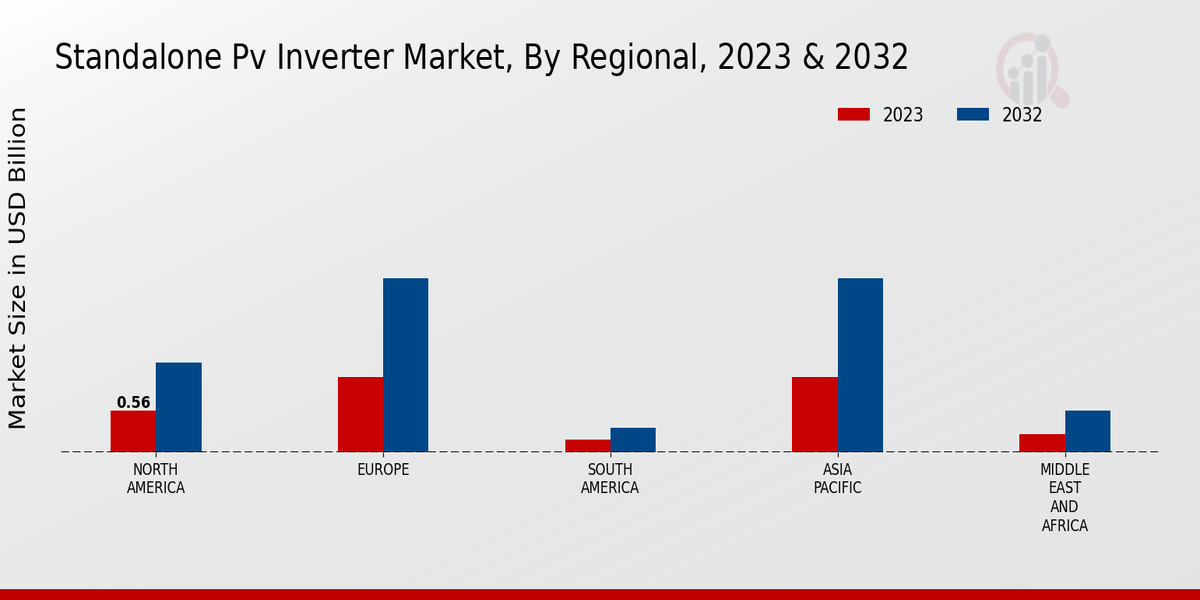 Standalone Pv Inverter Market, By Regional, 2023 & 2032

2023
2032

Market Size in USD Billion

0.56

NORTH AMERICA
EUROPE
SOUTH AMERICA
ASIA PACIFIC
MIDDLE EAST AND AFRICA